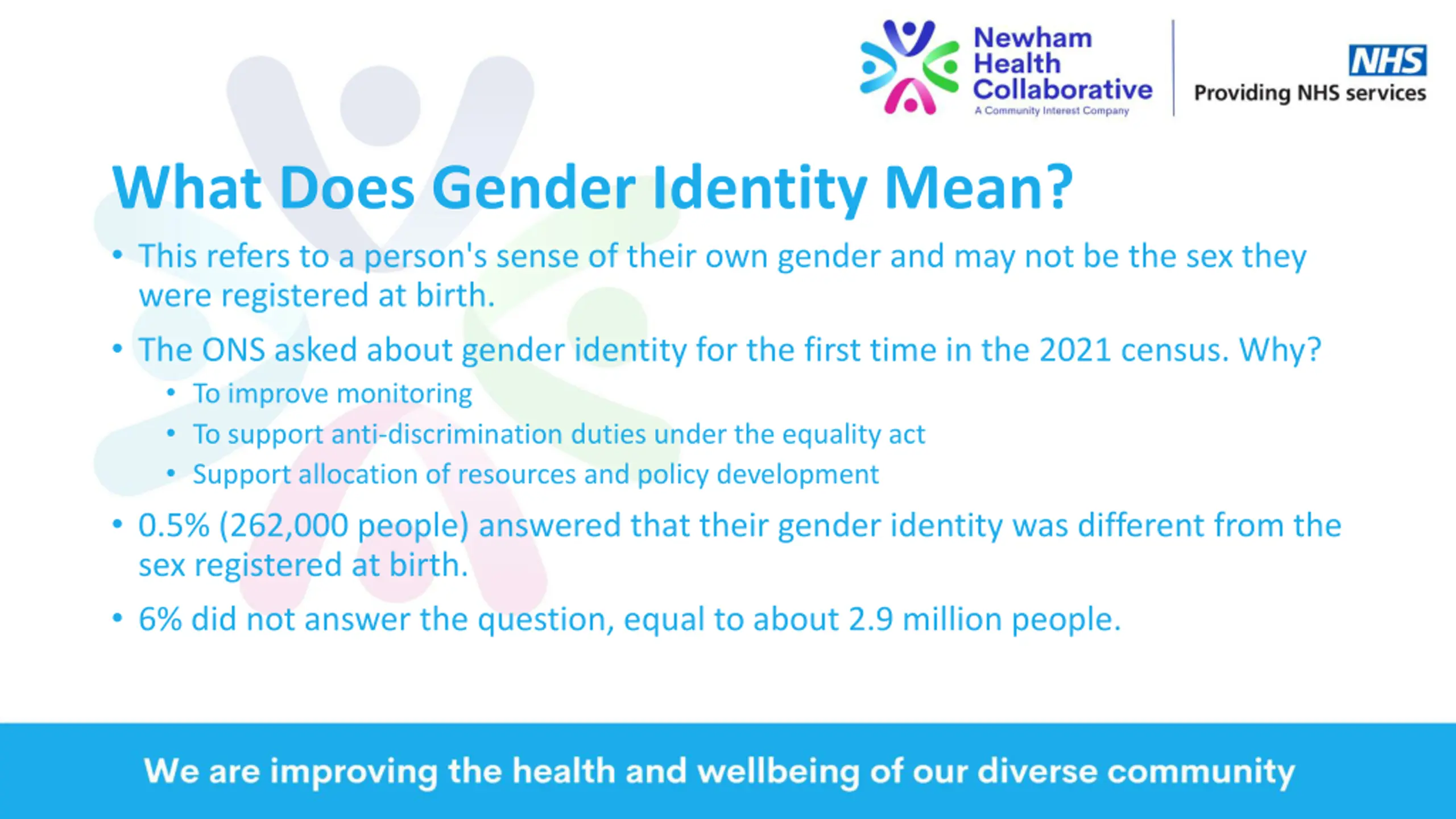 Newham Health Collaborative
A Community Interest Company

NHS
Providing NHS services

What Does Gender Identity Mean?

• This refers to a person's sense of their own gender and may not be the sex they were registered at birth.

• The ONS asked about gender identity for the first time in the 2021 census. Why?
  • To improve monitoring
  • To support anti-discrimination duties under the equality act
  • Support allocation of resources and policy development

• 0.5% (262,000 people) answered that their gender identity was different from the sex registered at birth.

• 6% did not answer the question, equal to about 2.9 million people.

We are improving the health and wellbeing of our diverse community